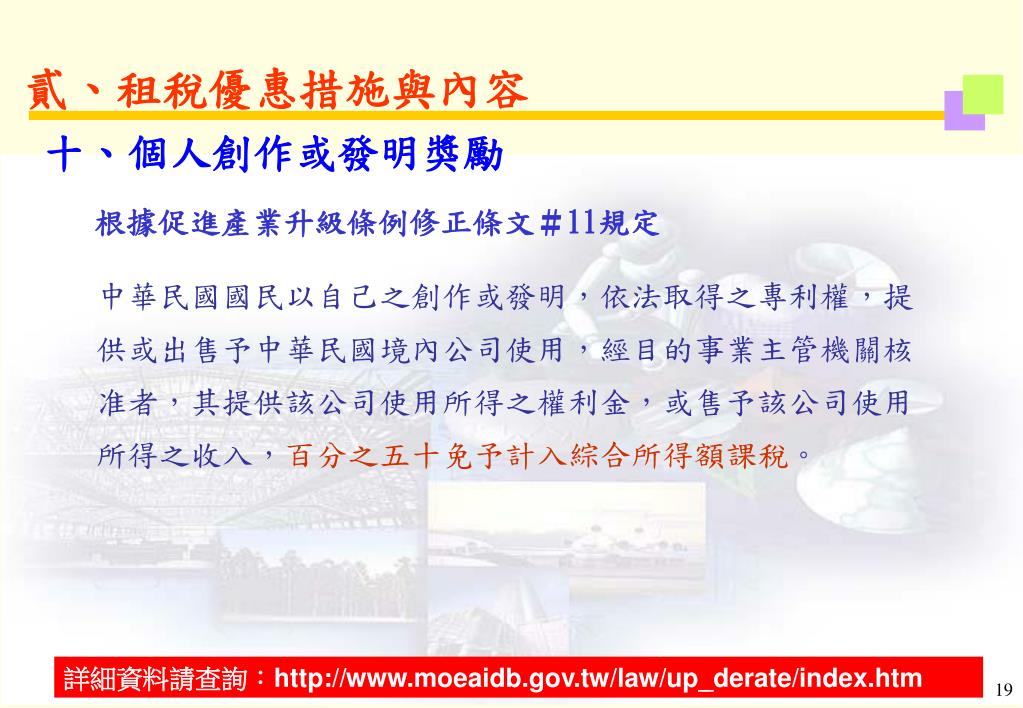 貳、租稅優惠措施與內容

十、個人創作或發明獎勵

根據促進產業升級條例修正條文#11規定

中華民國國民以自己之創作或發明，依法取得之專利權，提供或出售予中華民國境內公司使用，經目的事業主管機關核准者，其提供該公司使用所得之權利金，或售予該公司使用所得之收入，百分之五十免予計入綜合所得額課稅。

詳細資料請查詢：http://www.moeaidb.gov.tw/law/up_derate/index.htm

19